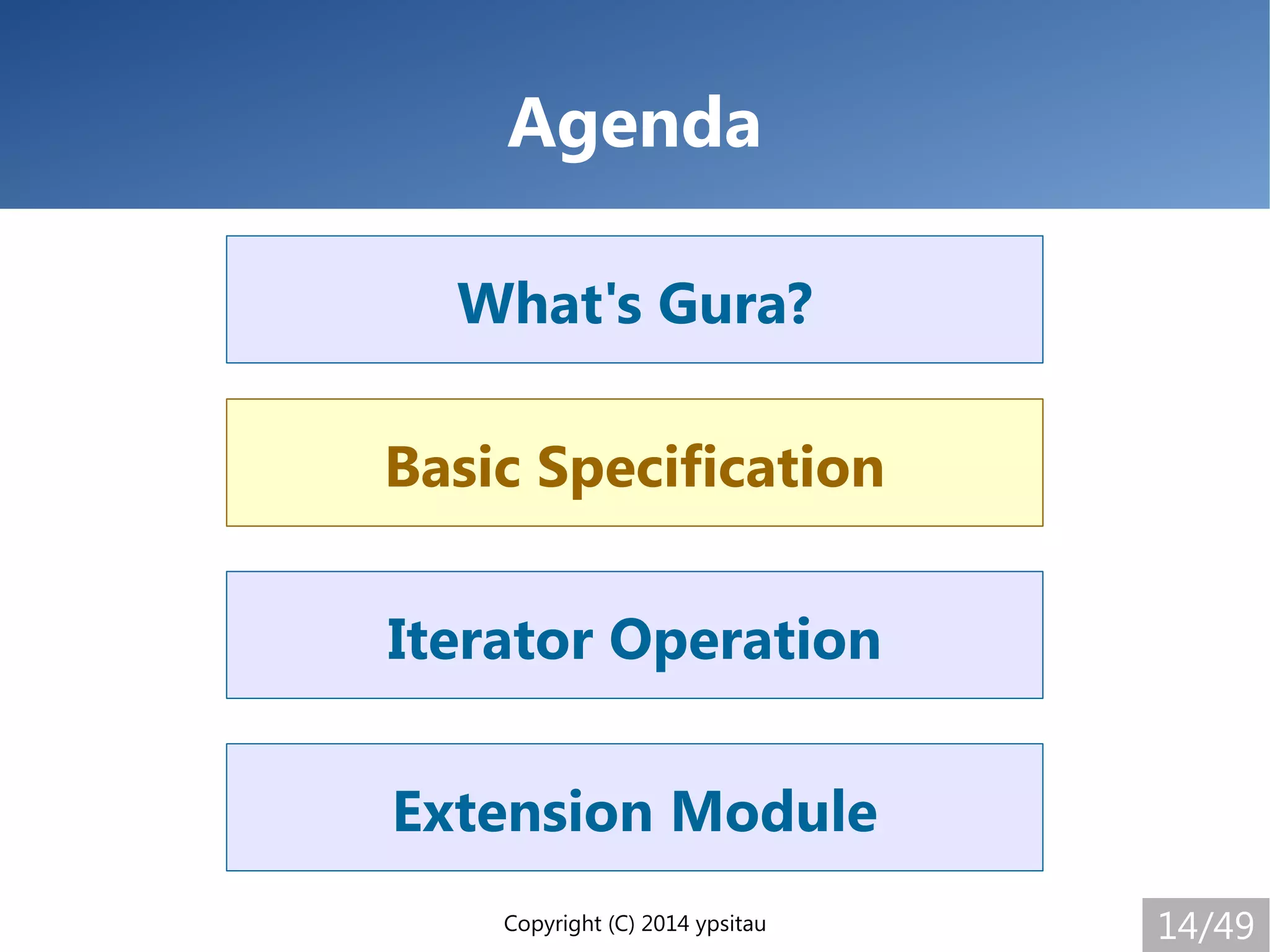 Agenda

What's Gura?

Basic Specification

Iterator Operation

Extension Module

Copyright (C) 2014 ypsitau

14/49